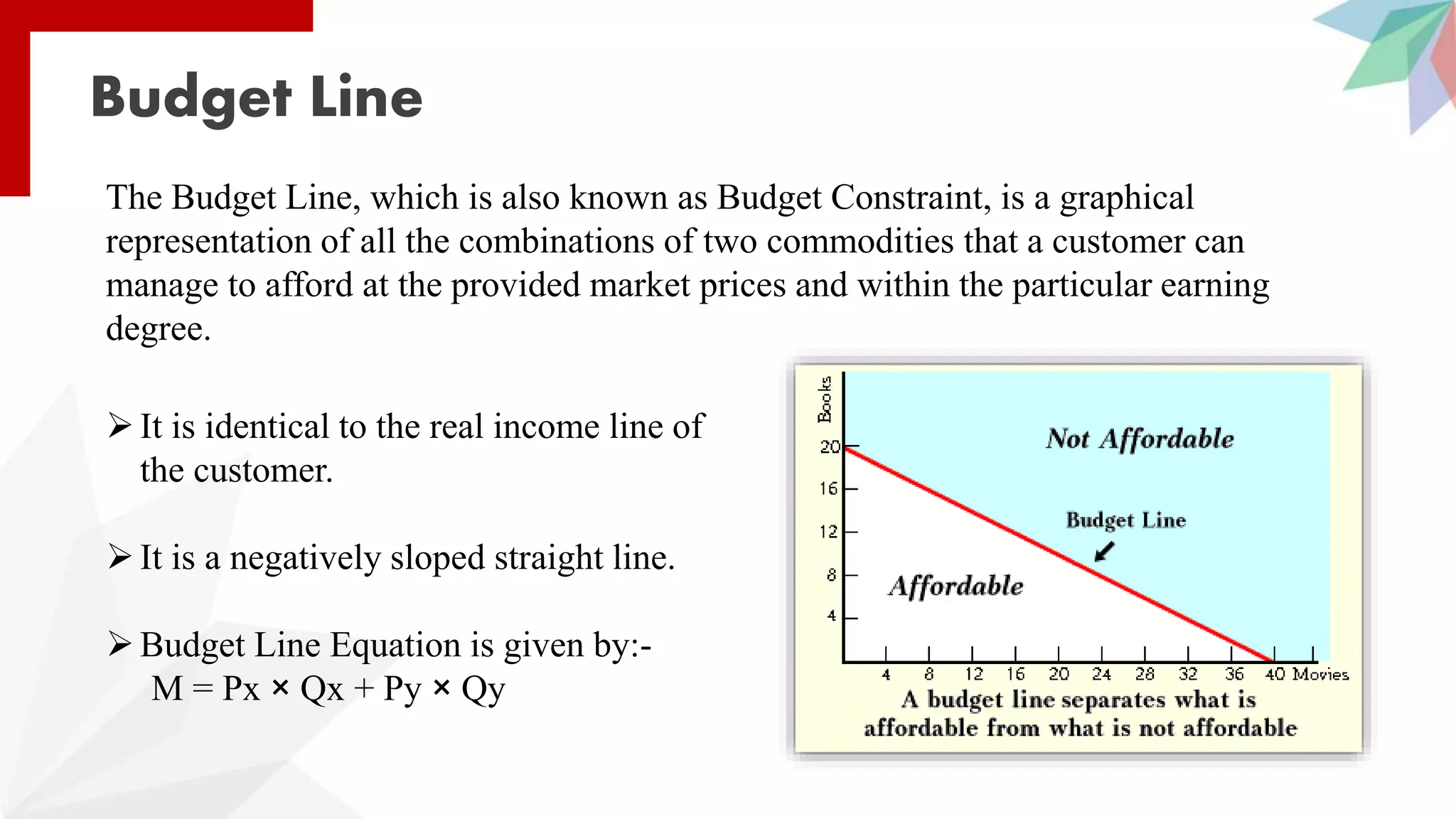 Budget Line

The Budget Line, which is also known as Budget Constraint, is a graphical representation of all the combinations of two commodities that a customer can manage to afford at the provided market prices and within the particular earning degree.

➢ It is identical to the real income line of the customer.

➢ It is a negatively sloped straight line.

➢ Budget Line Equation is given by:-
M = Px × Qx + Py × Qy

Books
20
16
12
8
4
Not Affordable
Budget Line
Affordable
4 8 12 16 20 24 28 32 36 40 Movies
A budget line separates what is affordable from what is not affordable